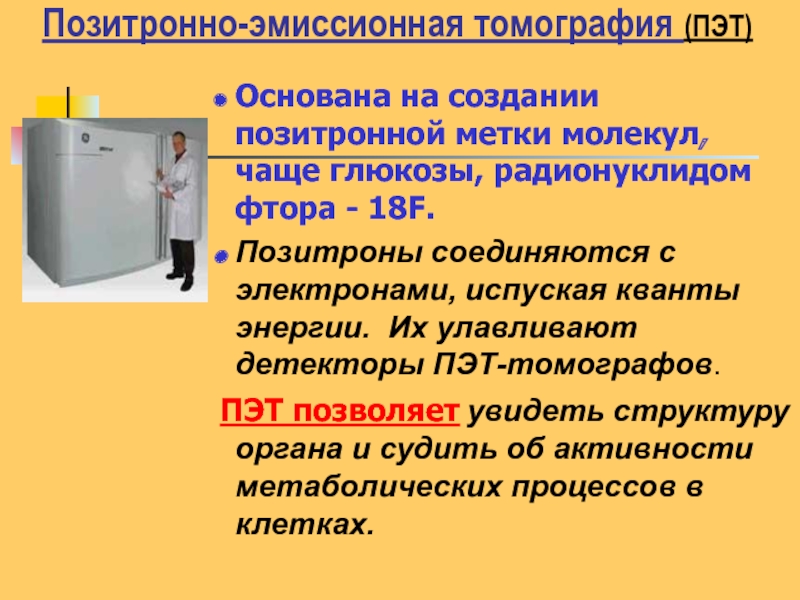 Позитронно-эмиссионная томография (ПЭТ)

Основана на создании позитронной метки молекул, чаще глюкозы, радионуклидом фтора - 18F.

Позитроны соединяются с электронами, испуская кванты энергии. Их улавливают детекторы ПЭТ-томографов.

ПЭТ позволяет увидеть структуру органа и судить об активности метаболических процессов в клетках.